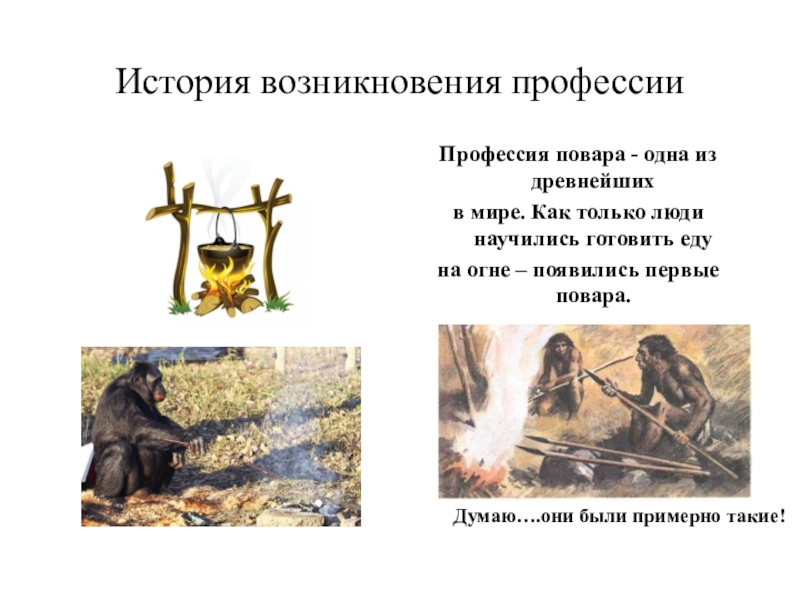 История возникновения профессии

Профессия повара - одна из древнейших в мире. Как только люди научились готовить еду на огне – появились первые повара.

Думаю….они были примерно такие!